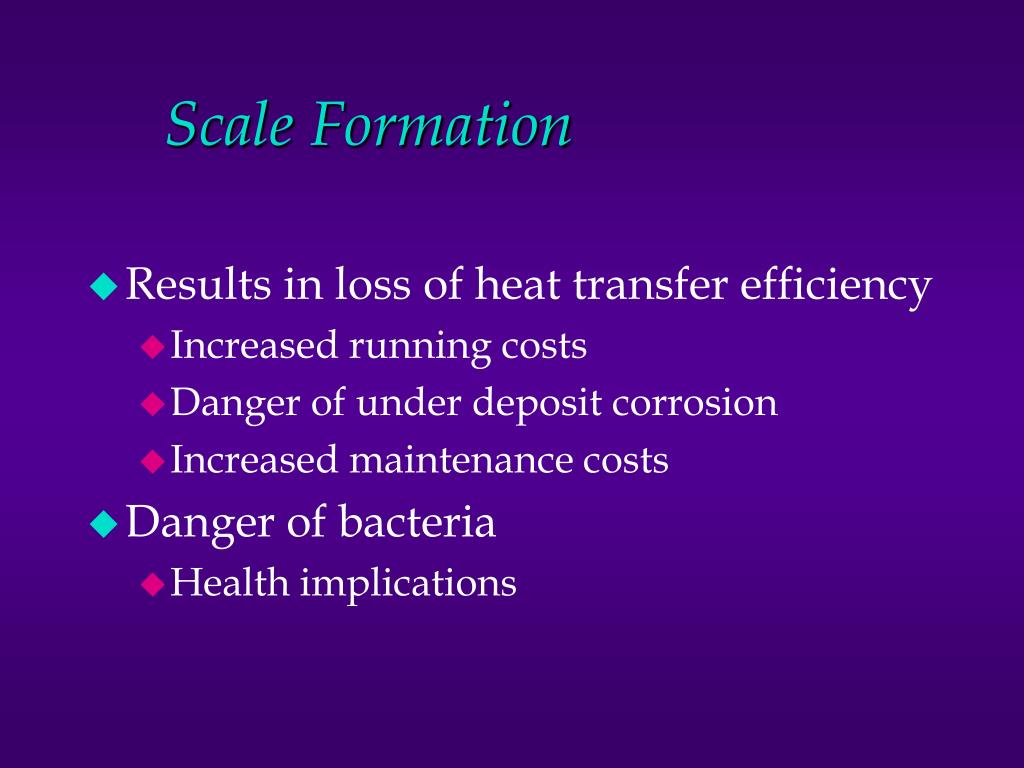 Scale Formation

Results in loss of heat transfer efficiency
Increased running costs
Danger of under deposit corrosion
Increased maintenance costs
Danger of bacteria
Health implications